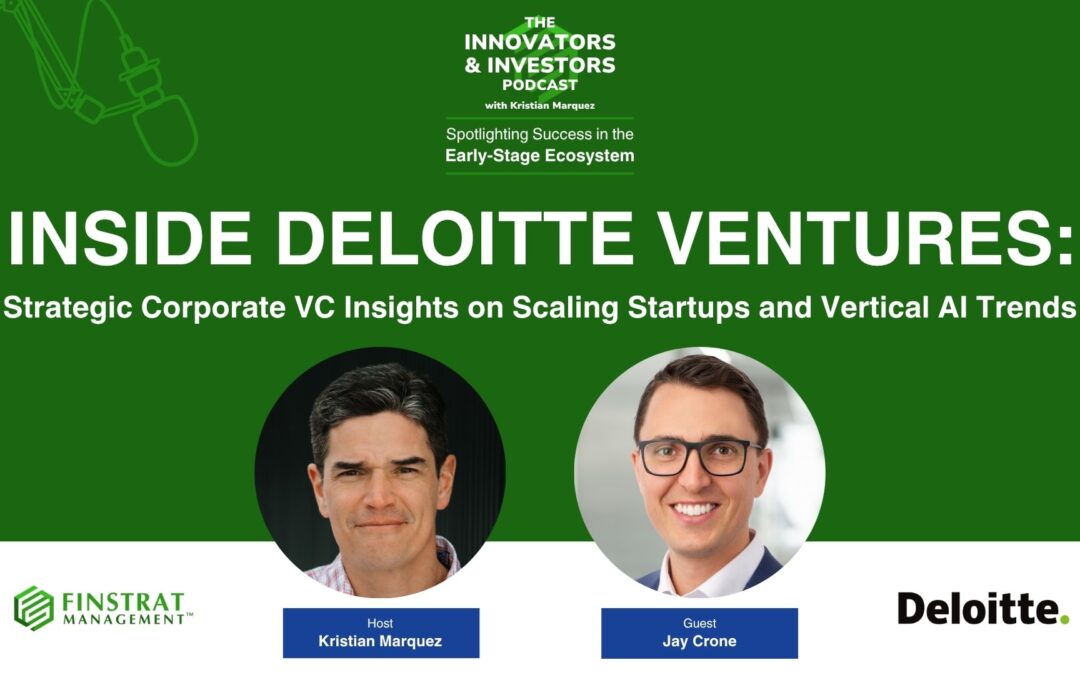 THE INNOVATORS & INVESTORS PODCAST
with Kristian Marquez

Spotlighting Success in the Early-Stage Ecosystem

INSIDE DELOITTE VENTURES:
Strategic Corporate VC Insights on Scaling Startups and Vertical AI Trends

FINSTRAT MANAGEMENT™

Host
Kristian Marquez

Guest
Jay Crone

Deloitte.